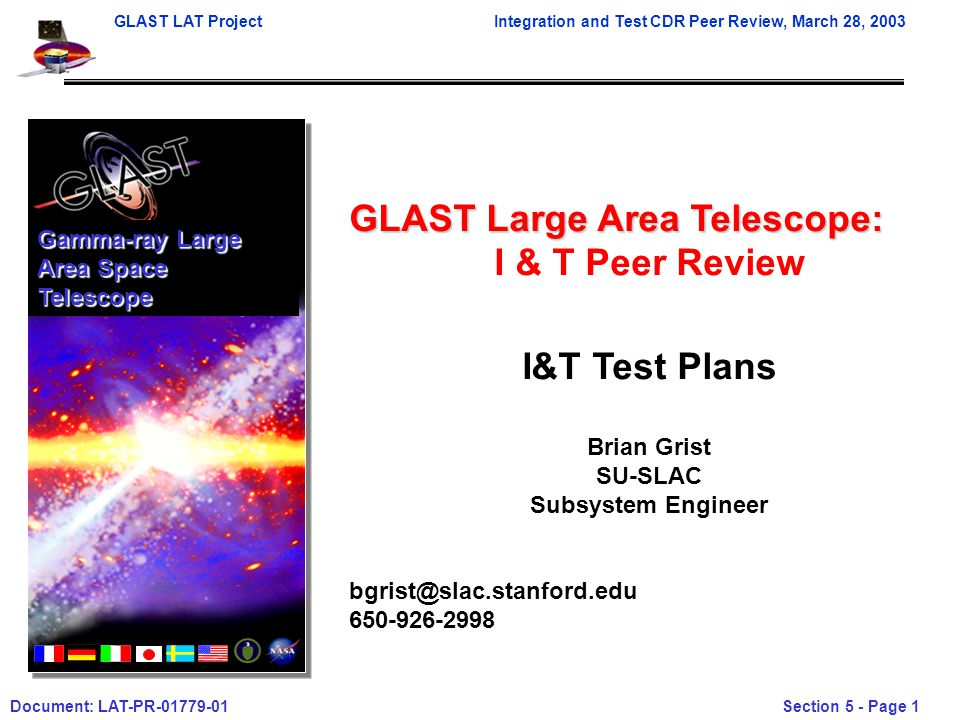 GLAST LAT Project

Integration and Test CDR Peer Review, March 28, 2003

GLAST

Gamma-ray Large Area Space Telescope

NASA

GLAST Large Area Telescope:
I & T Peer Review

I&T Test Plans

Brian Grist
SU-SLAC
Subsystem Engineer

bgrist@slac.stanford.edu
650-926-2998

Document: LAT-PR-01779-01

Section 5 - Page 1